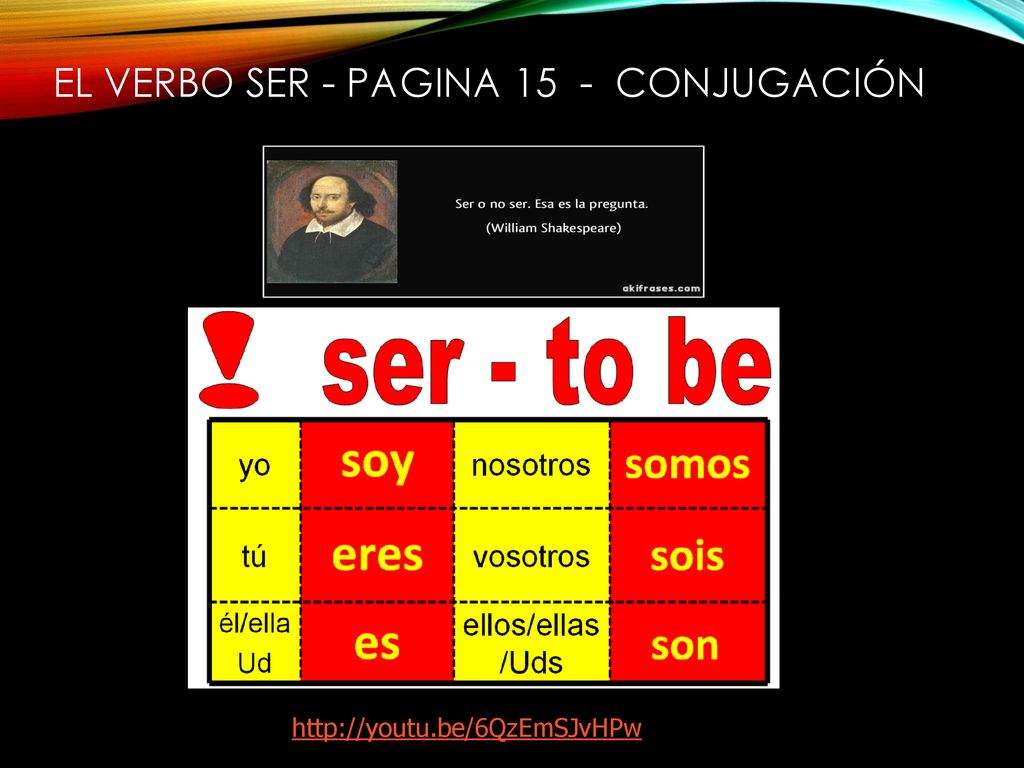 EL VERBO SER - PAGINA 15 - CONJUGACIÓN

Ser o no ser. Esa es la pregunta.
(William Shakespeare)

akifrases.com

! ser - to be

| yo | soy | nosotros | somos |
|---|---|---|---|
| tú | eres | vosotros | sois |
| él/ella Ud | es | ellos/ellas /Uds | son |

http://youtu.be/6QzEmSJvHPw